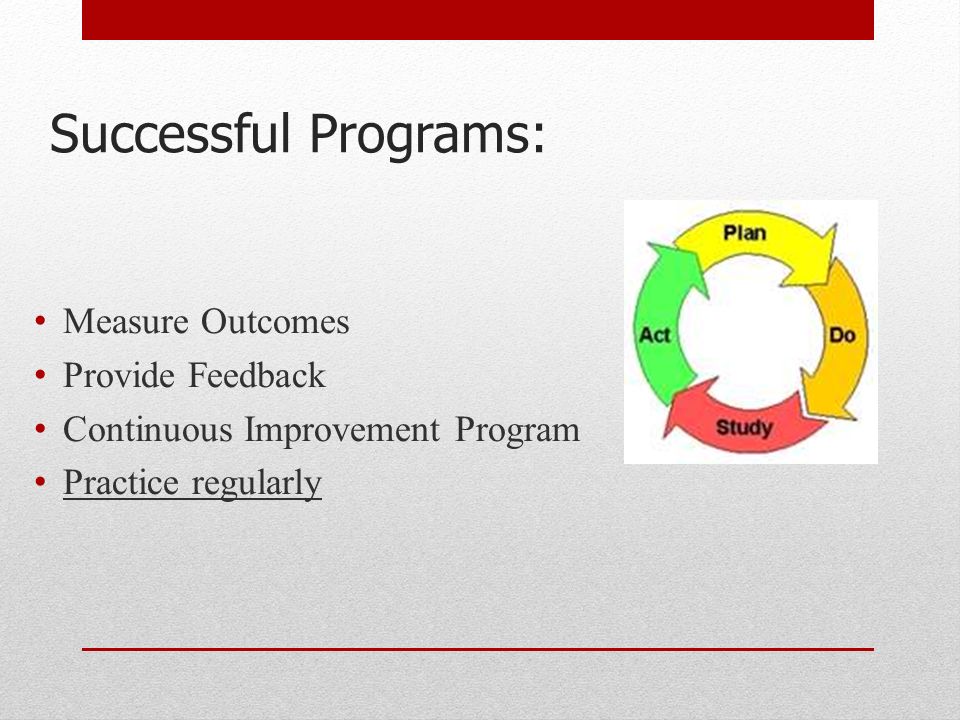 Successful Programs:

• Measure Outcomes
• Provide Feedback
• Continuous Improvement Program
• Practice regularly

Plan
Do
Study
Act